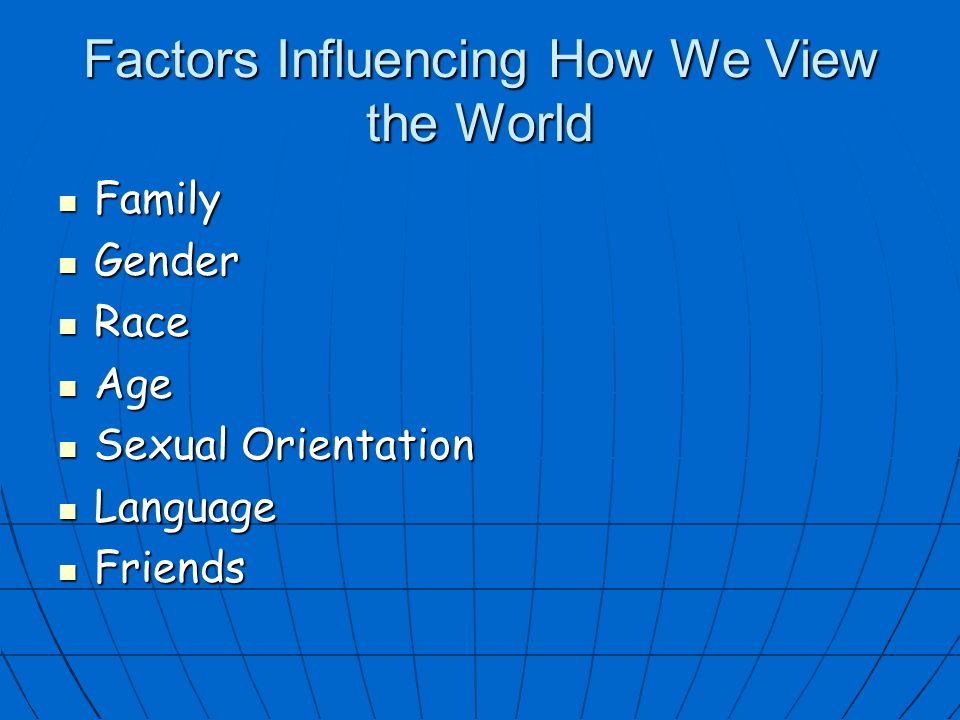 Factors Influencing How We View the World

- Family
- Gender
- Race
- Age
- Sexual Orientation
- Language
- Friends